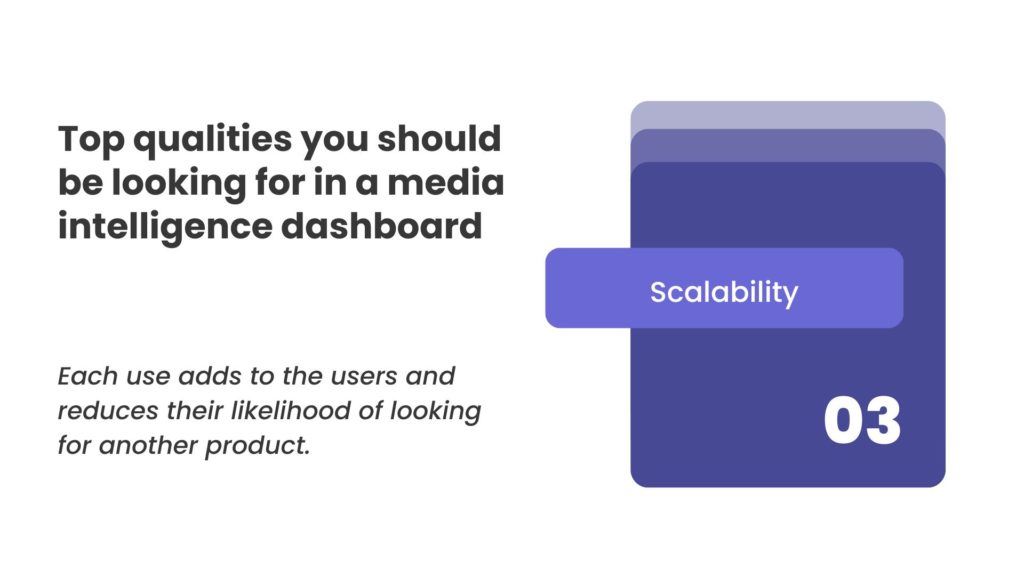 Top qualities you should be looking for in a media intelligence dashboard

Each use adds to the users and reduces their likelihood of looking for another product.

Scalability

03